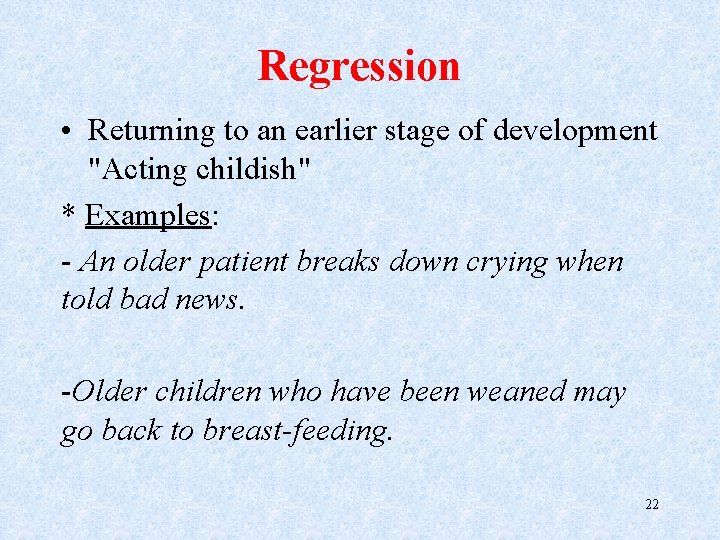 Regression

• Returning to an earlier stage of development "Acting childish"

* Examples:

- An older patient breaks down crying when told bad news.

-Older children who have been weaned may go back to breast-feeding.

22